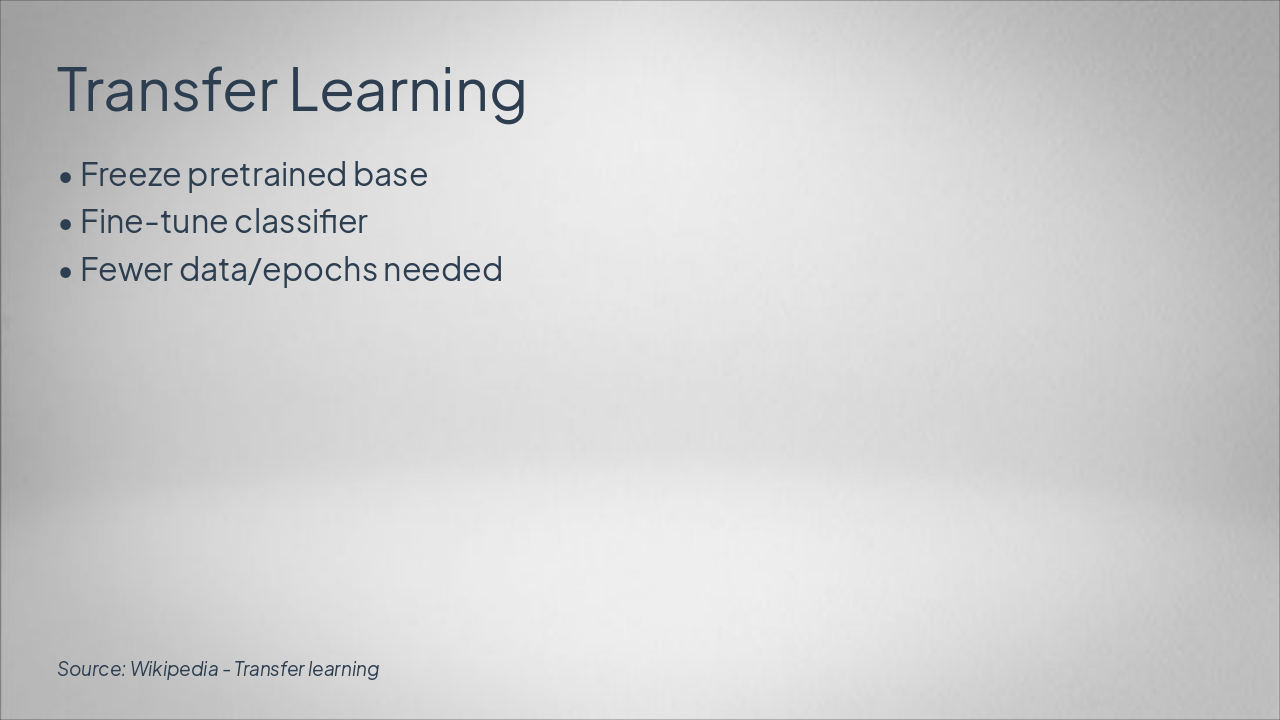 Transfer Learning

• Freeze pretrained base
• Fine-tune classifier
• Fewer data/epochs needed

Source: Wikipedia - Transfer learning